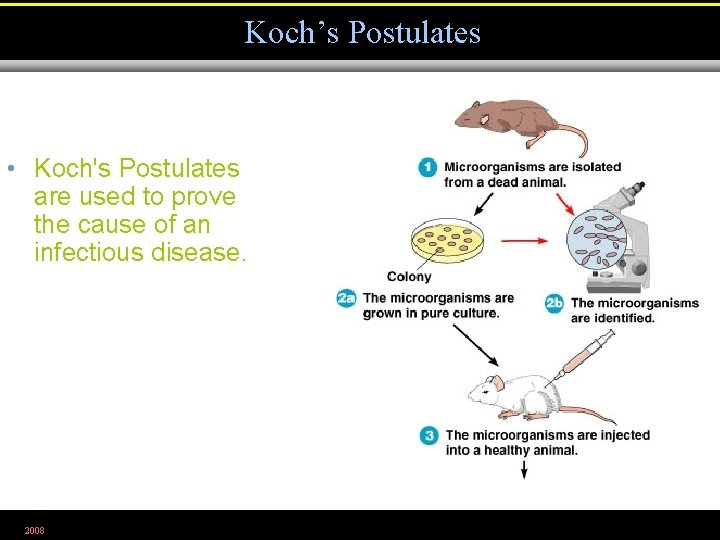 Koch's Postulates

• Koch's Postulates are used to prove the cause of an infectious disease.

1 Microorganisms are isolated from a dead animal.

Colony

2a The microorganisms are grown in pure culture.

2b The microorganisms are identified.

3 The microorganisms are injected into a healthy animal.

2008